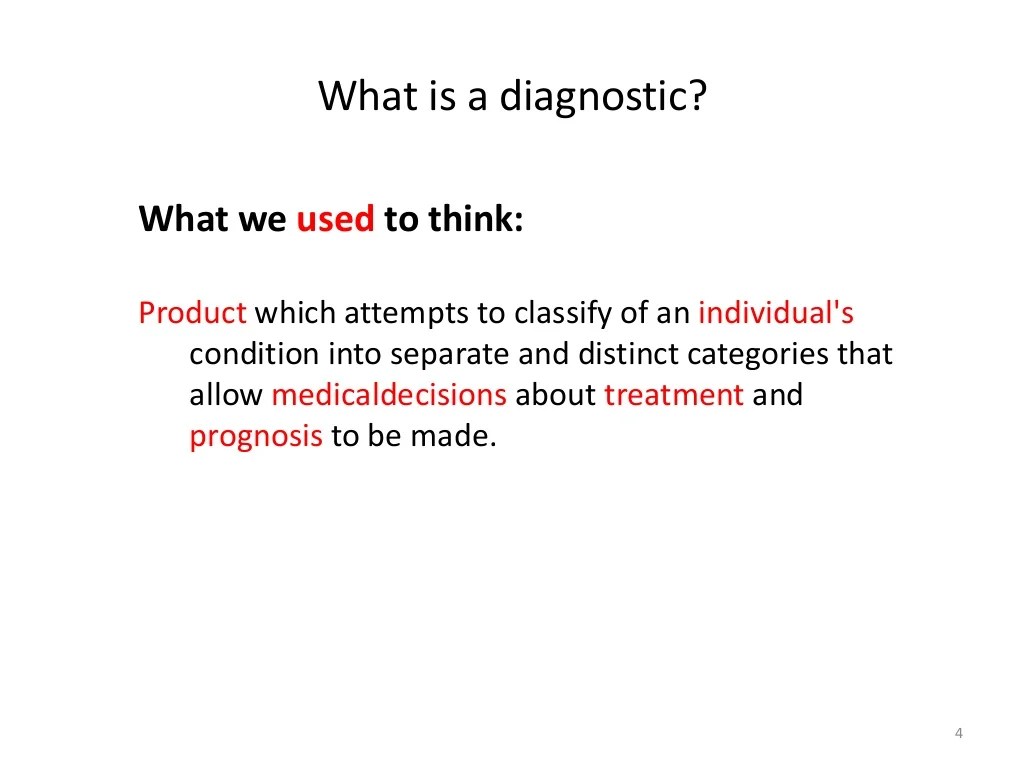 What is a diagnostic?

What we used to think:

Product which attempts to classify of an individual's condition into separate and distinct categories that allow medicaldecisions about treatment and prognosis to be made.

4